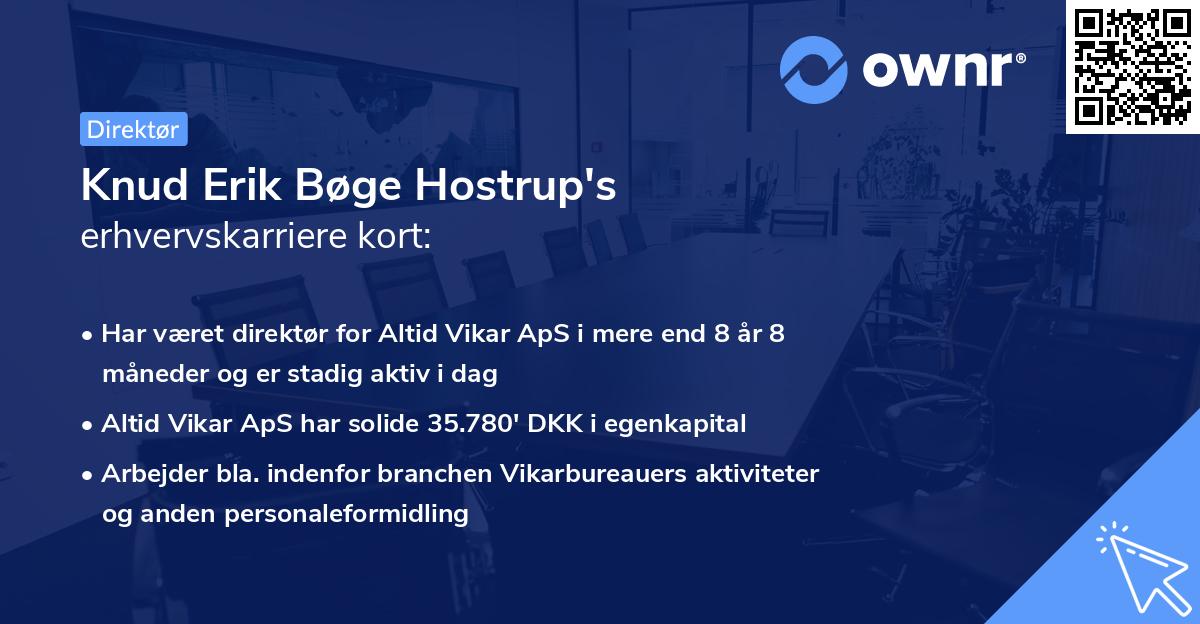 ownr®

Direktør

Knud Erik Bøge Hostrup's
erhvervskarriere kort:

• Har været direktør for Altid Vikar ApS i mere end 8 år 8 måneder og er stadig aktiv i dag
• Altid Vikar ApS har solide 35.780' DKK i egenkapital
• Arbejder bla. indenfor branchen Vikarbureauers aktiviteter og anden personaleformidling